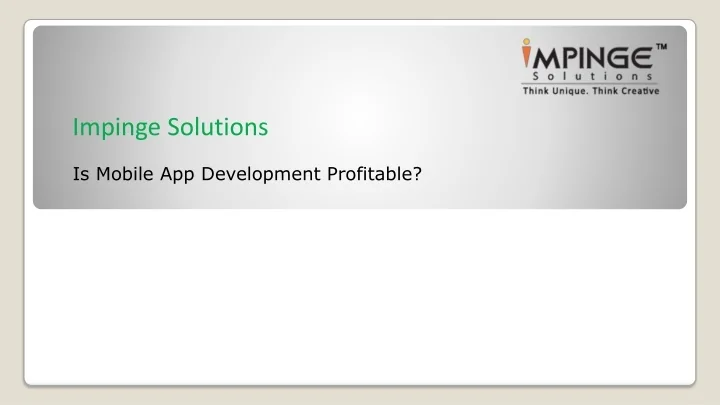 IMPINGE™
Solutions
Think Unique. Think Creative

Impinge Solutions

Is Mobile App Development Profitable?